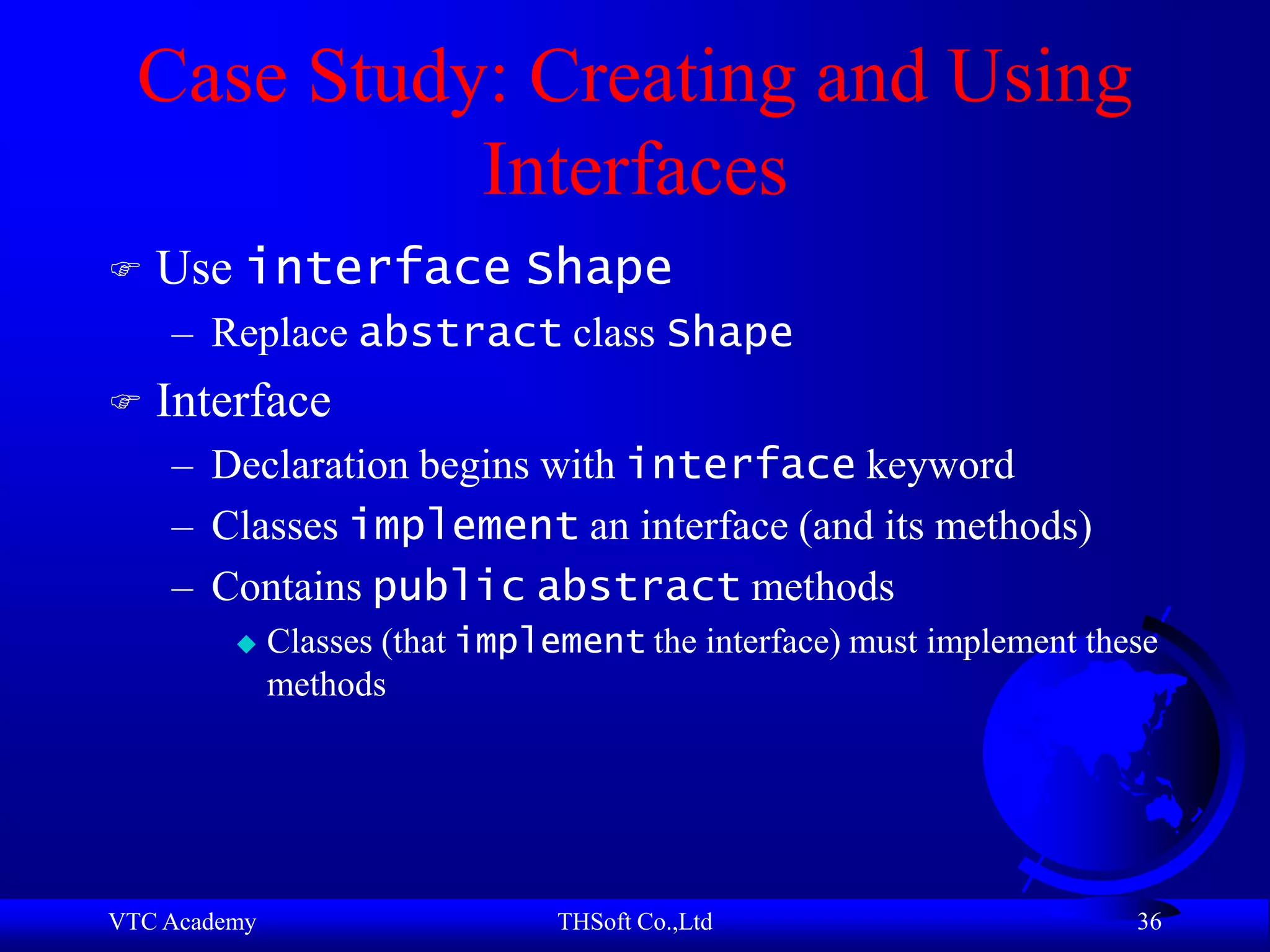 Case Study: Creating and Using Interfaces

☞ Use interface Shape

– Replace abstract class Shape

☞ Interface

– Declaration begins with interface keyword

– Classes implement an interface (and its methods)

– Contains public abstract methods

◆ Classes (that implement the interface) must implement these methods

VTC Academy THSoft Co.,Ltd 36